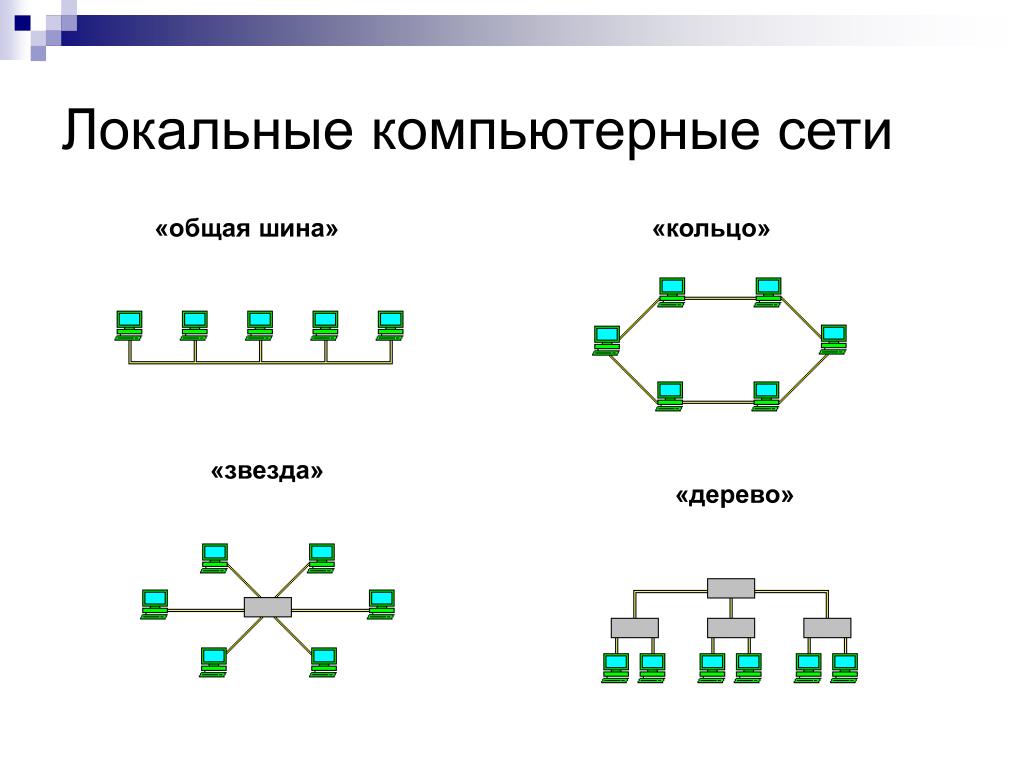 Локальные компьютерные сети

«общая шина»

«кольцо»

«звезда»

«дерево»